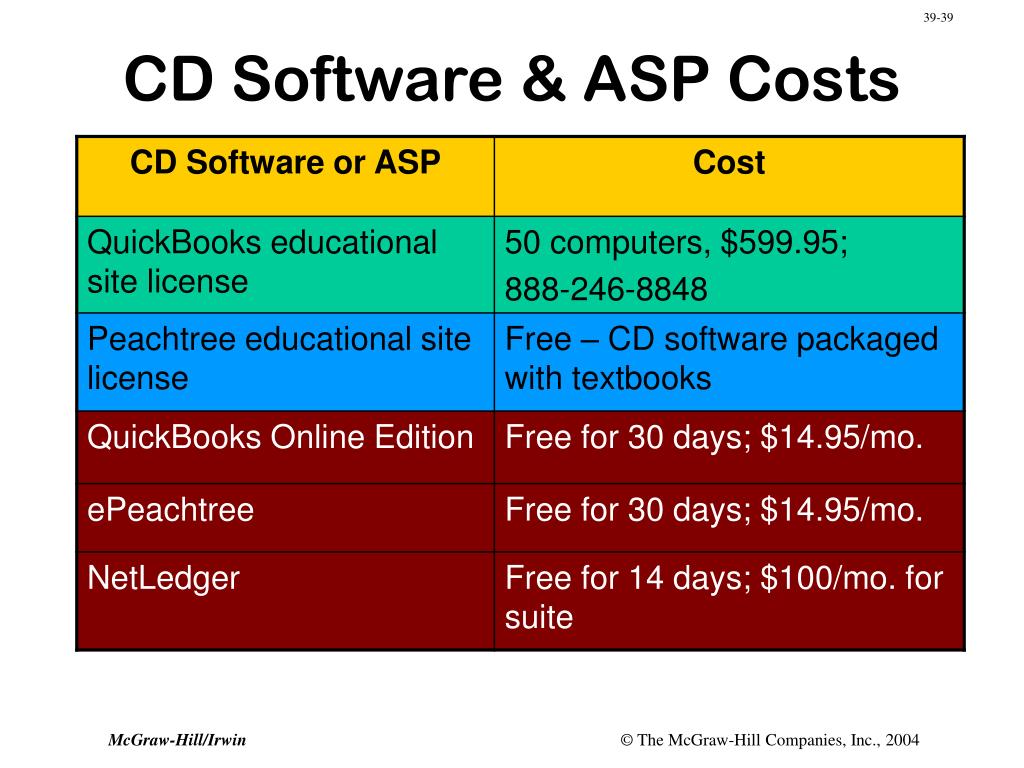 39-39

CD Software & ASP Costs

| CD Software or ASP | Cost |
|---|---|
| QuickBooks educational site license | 50 computers, \$599.95; 888-246-8848 |
| Peachtree educational site license | Free – CD software packaged with textbooks |
| QuickBooks Online Edition | Free for 30 days; \$14.95/mo. |
| ePeachtree | Free for 30 days; \$14.95/mo. |
| NetLedger | Free for 14 days; \$100/mo. for suite |

McGraw-Hill/Irwin

© The McGraw-Hill Companies, Inc., 2004